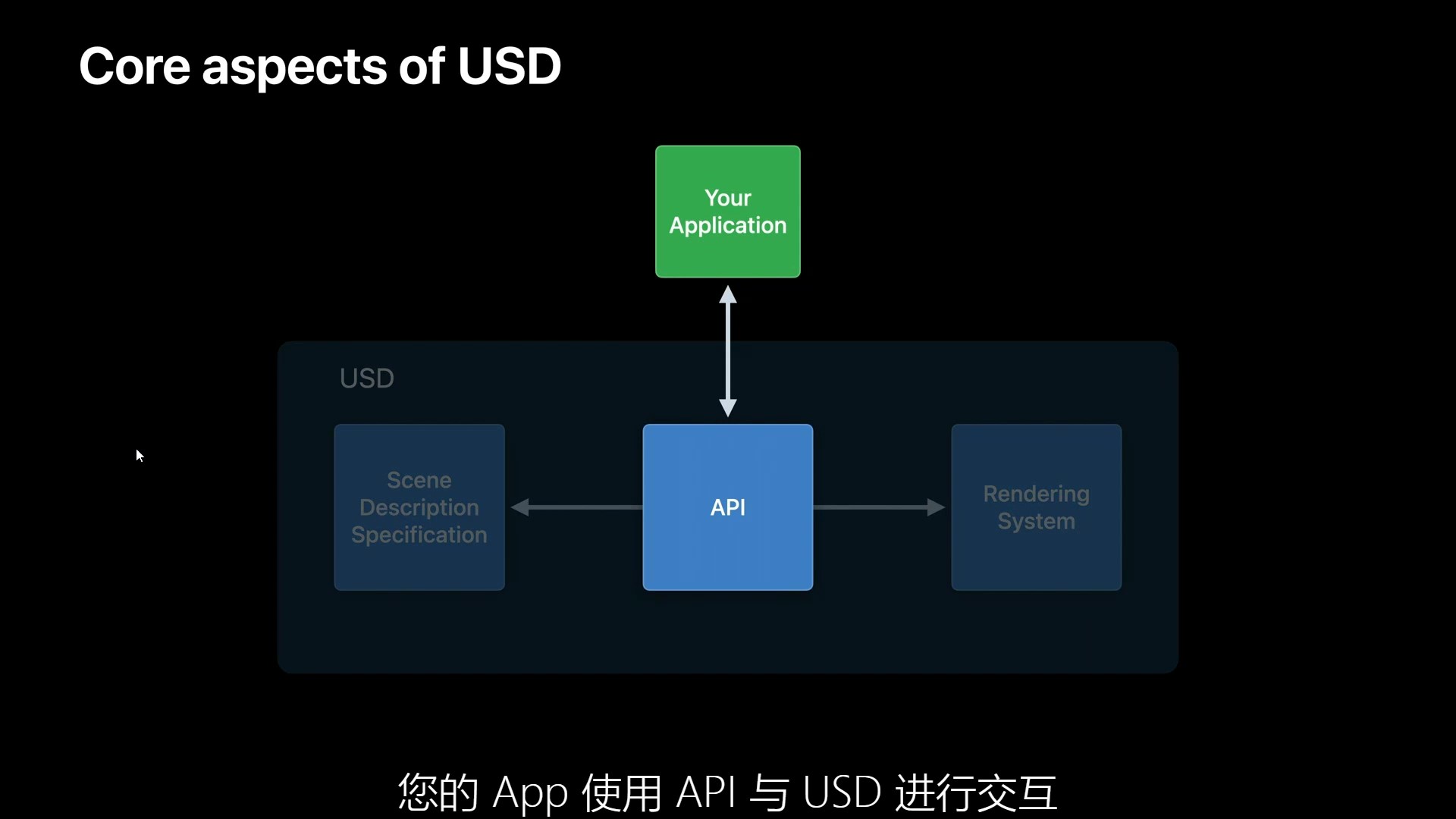 Core aspects of USD

Your Application

USD

Scene Description Specification

API

Rendering System

您的 App 使用 API 与 USD 进行交互